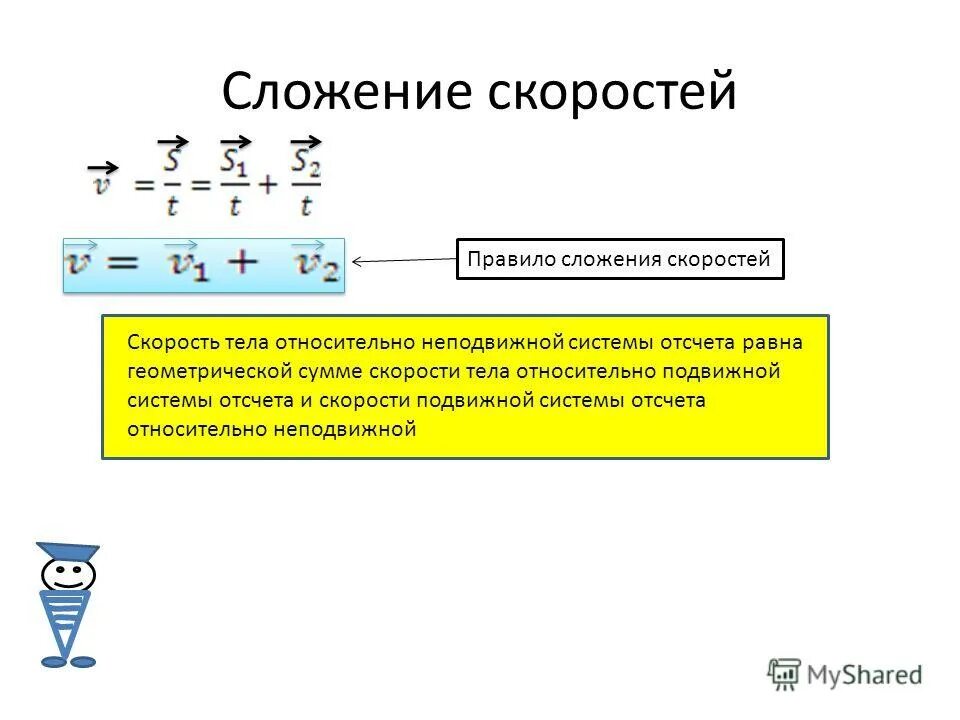 Сложение скоростей

$\vec{v} = \frac{\vec{S}}{t} = \frac{\vec{S_1}}{t} + \frac{\vec{S_2}}{t}$

$\vec{v} = \vec{v_1} + \vec{v_2}$

Правило сложения скоростей

Скорость тела относительно неподвижной системы отсчета равна геометрической сумме скорости тела относительно подвижной системы отсчета и скорости подвижной системы отсчета относительно неподвижной

MyShared